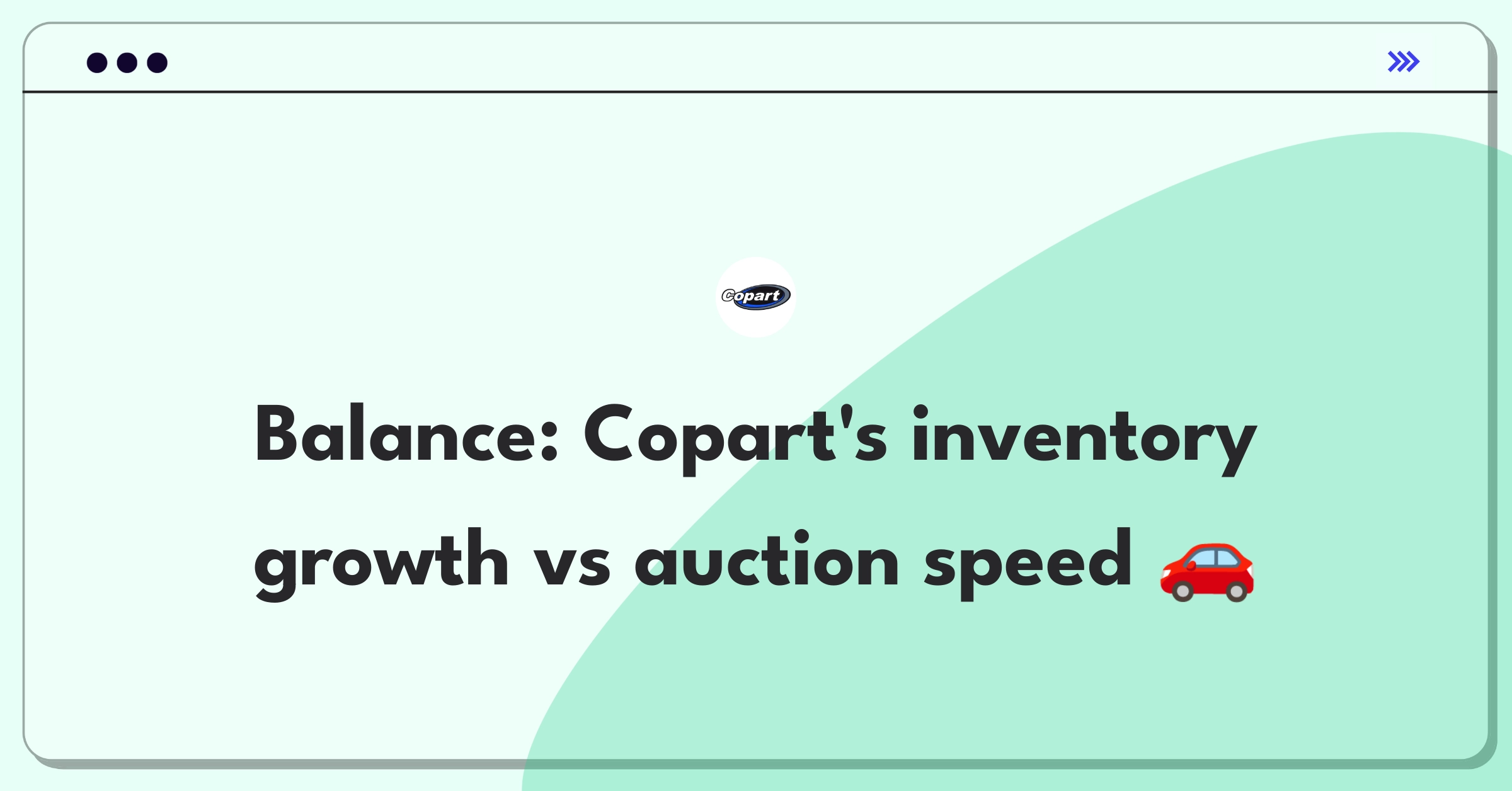 Copart

Balance: Copart's inventory growth vs auction speed 🚗